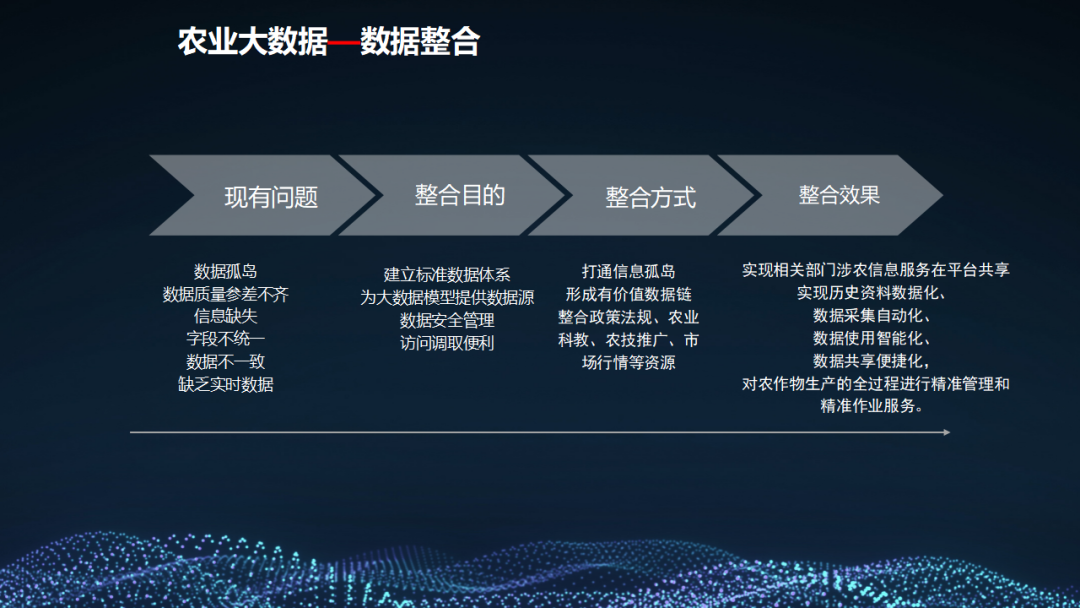 农业大数据—数据整合

现有问题

整合目的

整合方式

整合效果

数据孤岛
数据质量参差不齐
信息缺失
字段不统一
数据不一致
缺乏实时数据

建立标准数据体系
为大数据模型提供数据源
数据安全管理
访问调取便利

打通信息孤岛
形成有价值数据链
整合政策法规、农业科教、农技推广、市场行情等资源

实现相关部门涉农信息服务在平台共享
实现历史资料数据化、
数据采集自动化、
数据使用智能化、
数据共享便捷化，
对农作物生产的全过程进行精准管理和精准作业服务。